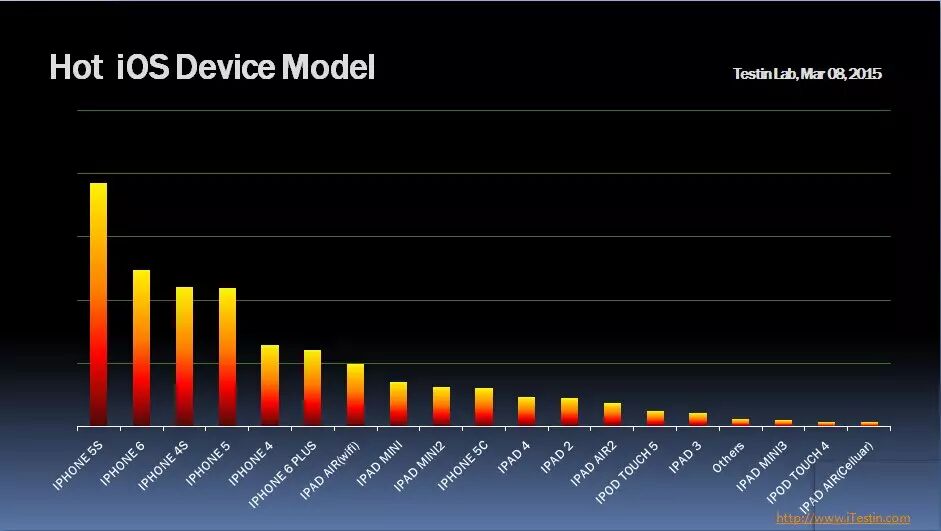 Hot iOS Device Model

Testin Lab, Mar 08, 2015

IPHONE 5S
IPHONE 6
IPHONE 4S
IPHONE 5
IPHONE 4
IPHONE 6 PLUS
IPAD AIR(wifi)
IPAD MINI
IPAD MINI2
IPHONE 5C
IPAD 4
IPAD 2
IPAD AIR2
IPOD TOUCH 5
IPAD 3
Others
IPAD MINI3
IPOD TOUCH 4
IPAD AIR(Celluar)

http://www.iTestin.com